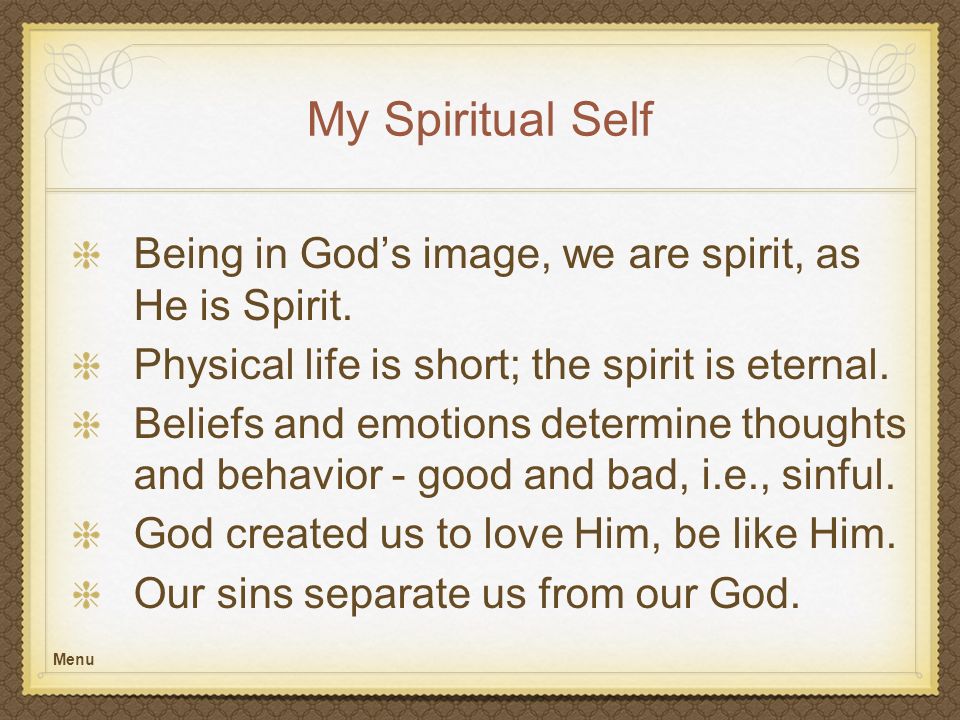 My Spiritual Self

Being in God’s image, we are spirit, as He is Spirit.

Physical life is short; the spirit is eternal.

Beliefs and emotions determine thoughts and behavior - good and bad, i.e., sinful.

God created us to love Him, be like Him.

Our sins separate us from our God.

Menu